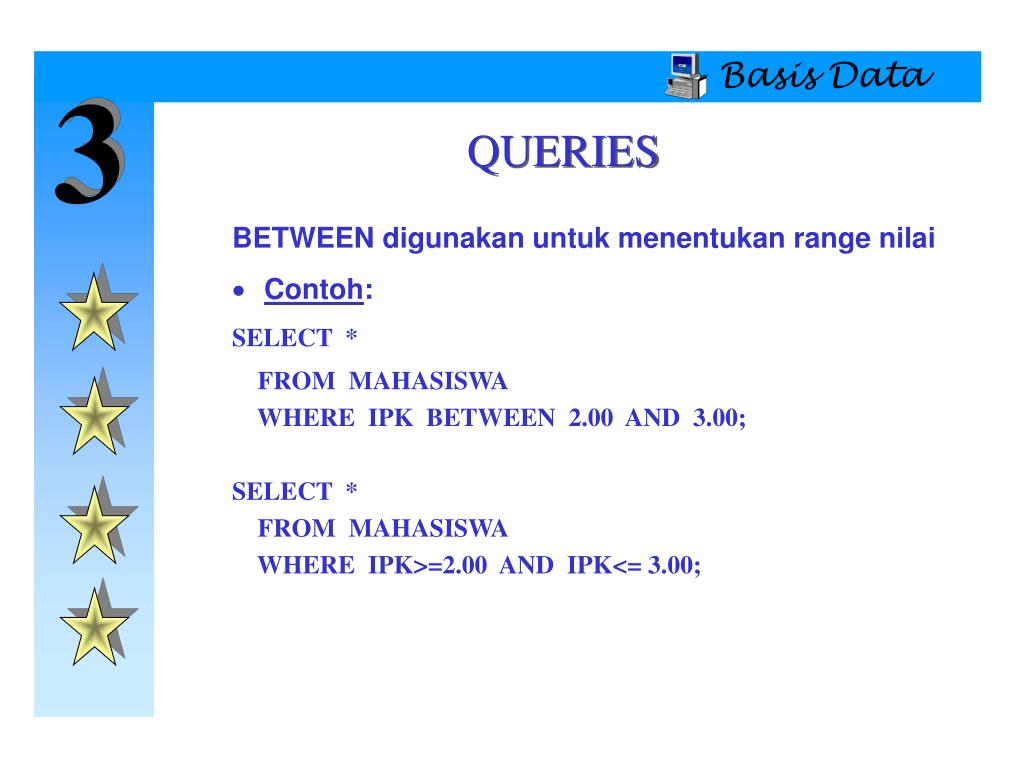 Basis Data

3

QUERIES

BETWEEN digunakan untuk menentukan range nilai

• Contoh:

SELECT *
FROM MAHASISWA
WHERE IPK BETWEEN 2.00 AND 3.00;

SELECT *
FROM MAHASISWA
WHERE IPK>=2.00 AND IPK<= 3.00;